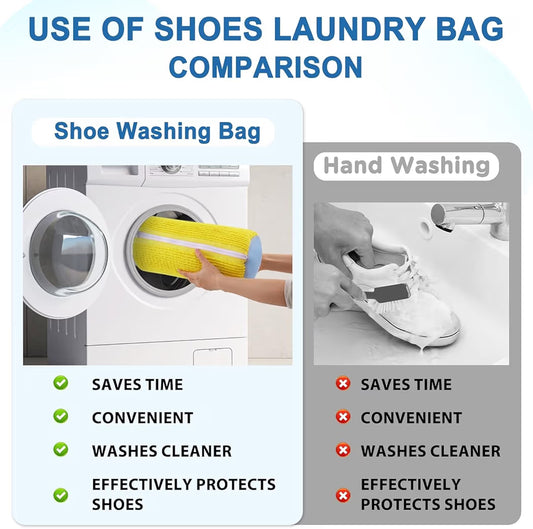 USE OF SHOES LAUNDRY BAG COMPARISON

Shoe Washing Bag

SAVES TIME

CONVENIENT

WASHES CLEANER

EFFECTIVELY PROTECTS SHOES

Hand Washing

SAVES TIME

CONVENIENT

WASHES CLEANER

EFFECTIVELY PROTECTS SHOES